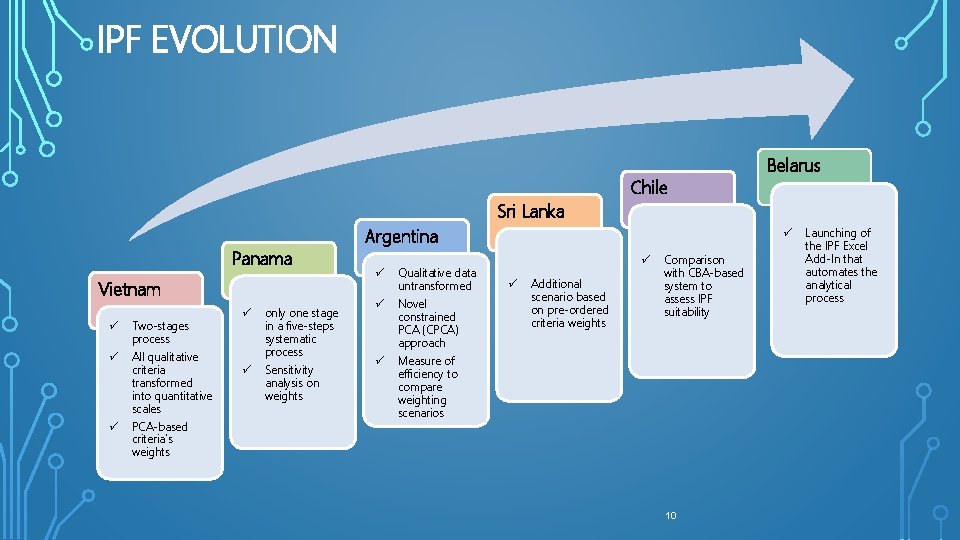 IPF EVOLUTION

Vietnam

✓ Two-stages process
✓ All qualitative criteria transformed into quantitative scales
✓ PCA-based criteria's weights

Panama

✓ only one stage in a five-steps systematic process
✓ Sensitivity analysis on weights

Argentina

✓ Qualitative data untransformed
✓ Novel constrained PCA (CPCA) approach
✓ Measure of efficiency to compare weighting scenarios

Sri Lanka

✓ Additional scenario based on pre-ordered criteria weights

Chile

✓ Comparison with CBA-based system to assess IPF suitability

Belarus

✓ Launching of the IPF Excel Add-In that automates the analytical process

10